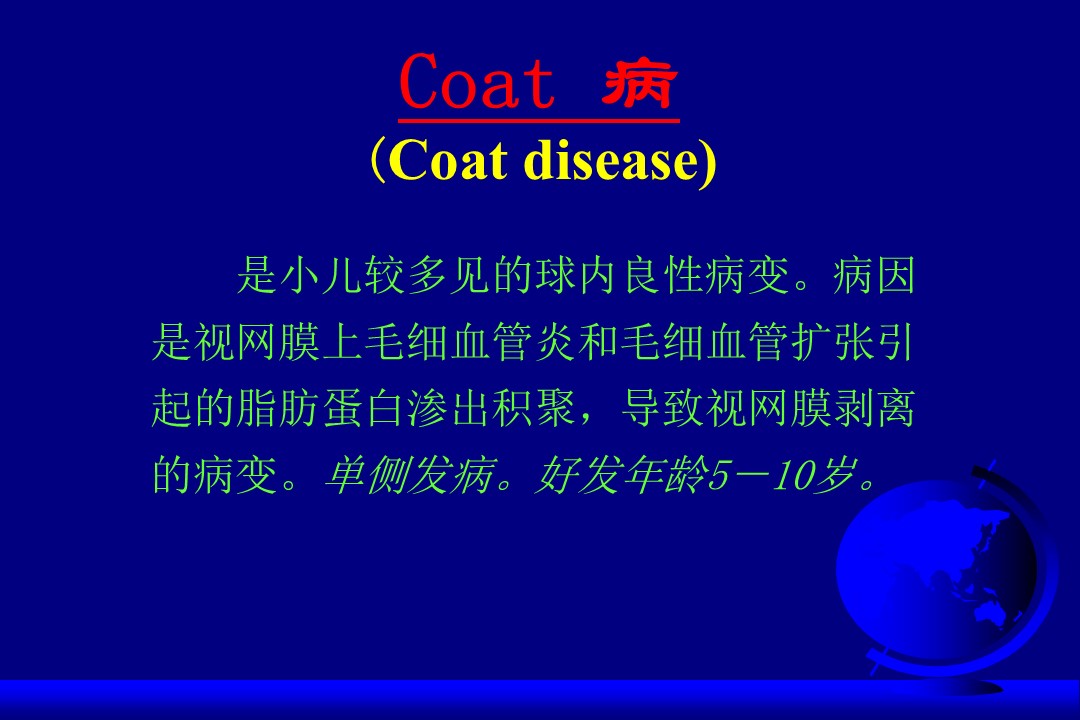 Coat 病
（Coat disease)

是小儿较多见的球内良性病变。病因是视网膜上毛细血管炎和毛细血管扩张引起的脂肪蛋白渗出积聚，导致视网膜剥离的病变。单侧发病。好发年龄5－10岁。